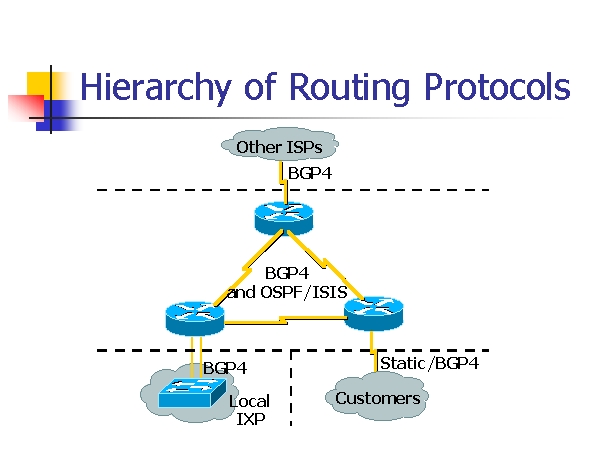 Hierarchy of Routing Protocols

Other ISPs

BGP4

BGP4
and OSPF/ISIS

BGP4

Static/BGP4

Local
IXP

Customers